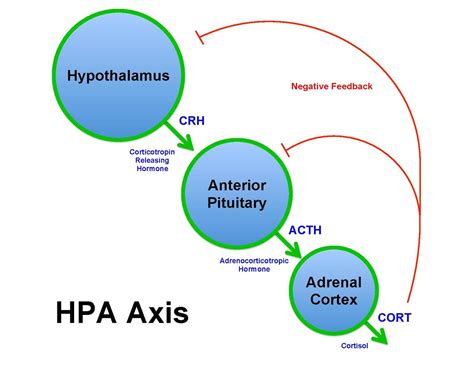 Hypothalamus

Negative Feedback

CRH

Corticotropin Releasing Hormone

Anterior Pituitary

ACTH

Adrenocorticotropic Hormone

Adrenal Cortex

CORT

Cortisol

HPA Axis